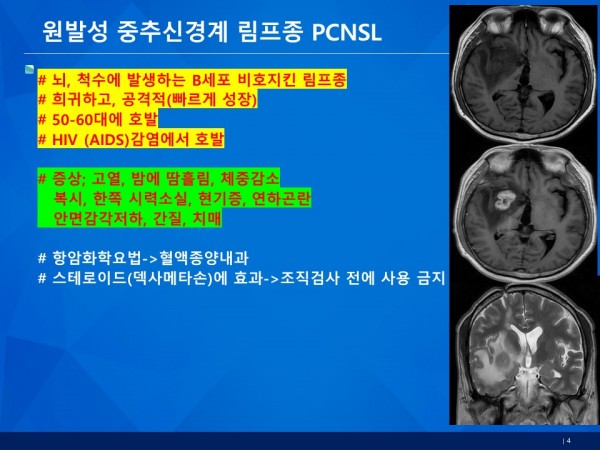 원발성 중추신경계 림프종 PCNSL

# 뇌, 척수에 발생하는 B세포 비호지킨 림프종
# 희귀하고, 공격적(빠르게 성장)
# 50-60대에 호발
# HIV (AIDS)감염에서 호발

# 증상; 고열, 밤에 땀흘림, 체중감소
복시, 한쪽 시력소실, 현기증, 연하곤란
안면감각저하, 간질, 치매

# 항암화학요법->혈액종양내과
# 스테로이드(덱사메타손)에 효과->조직검사 전에 사용 금지

| 4